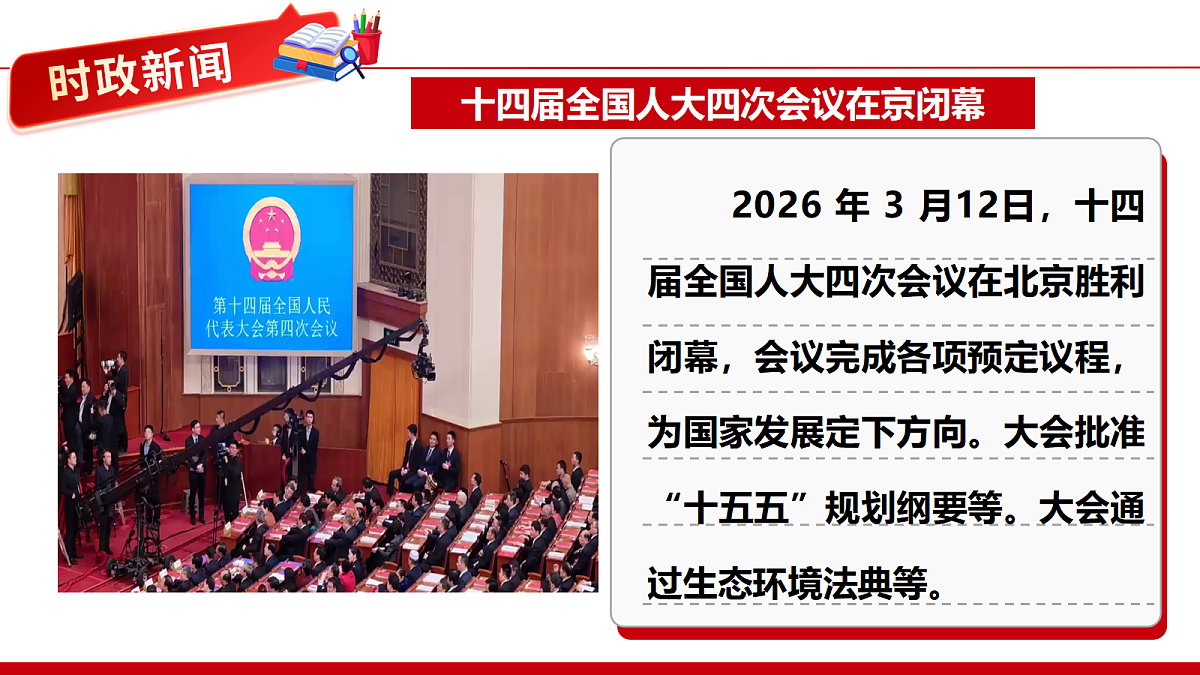 时政新闻

十四届全国人大四次会议在京闭幕

第十四届全国人民代表大会第四次会议

2026 年 3 月12日，十四届全国人大四次会议在北京胜利闭幕，会议完成各项预定议程，为国家发展定下方向。大会批准“十五五”规划纲要等。大会通过生态环境法典等。